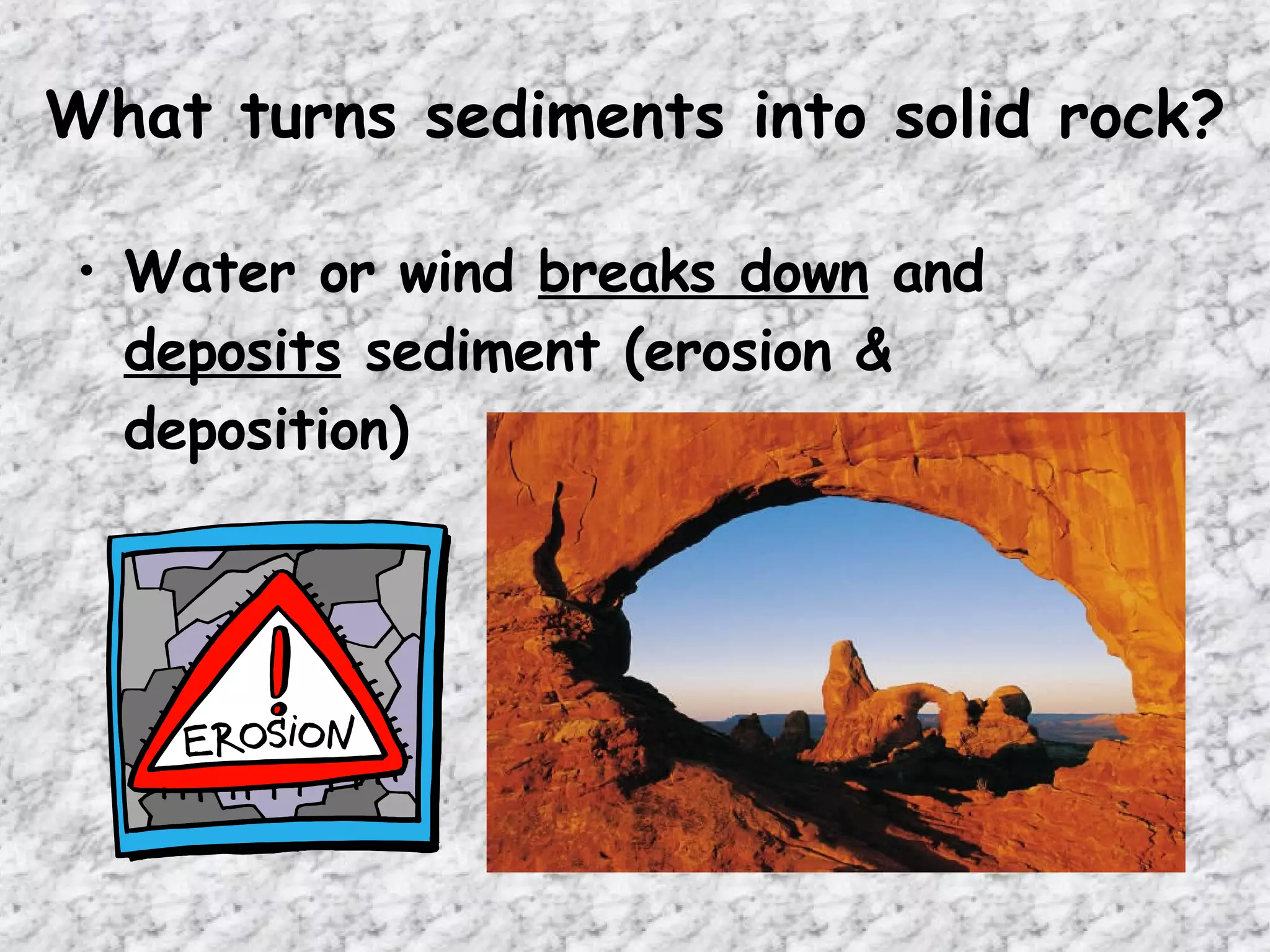 What turns sediments into solid rock?

• Water or wind breaks down and deposits sediment (erosion & deposition)

!
EROSION